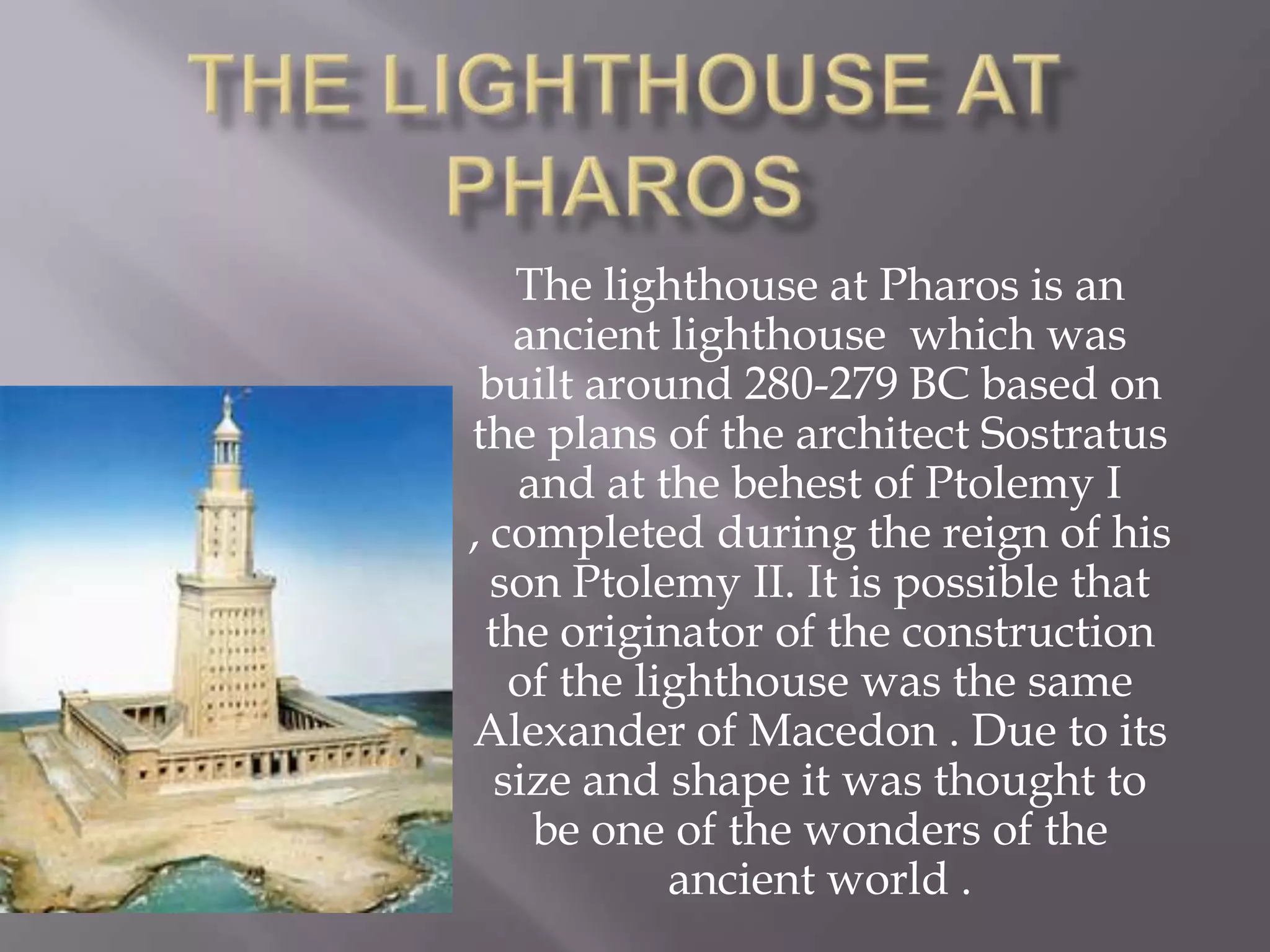 THE LIGHTHOUSE AT PHAROS

The lighthouse at Pharos is an ancient lighthouse  which was built around 280-279 BC based on the plans of the architect Sostratus and at the behest of Ptolemy I , completed during the reign of his son Ptolemy II. It is possible that the originator of the construction of the lighthouse was the same Alexander of Macedon . Due to its size and shape it was thought to be one of the wonders of the ancient world .